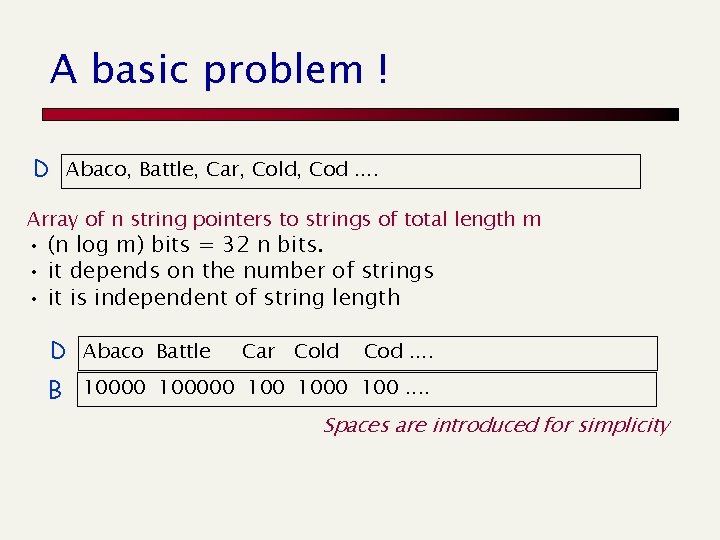 A basic problem !

D Abaco, Battle, Car, Cold, Cod ....

Array of n string pointers to strings of total length m
• (n log m) bits = 32 n bits.
• it depends on the number of strings
• it is independent of string length

D Abaco Battle Car Cold Cod ....
B 10000 100000 100 1000 100 ....

Spaces are introduced for simplicity